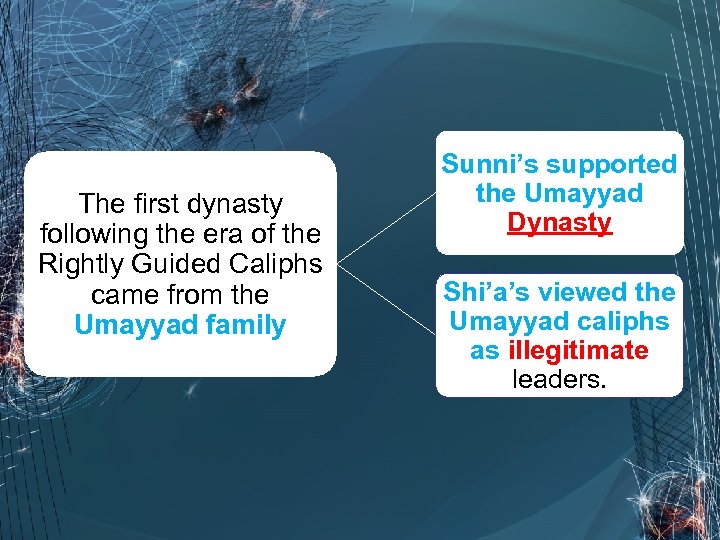 The first dynasty following the era of the Rightly Guided Caliphs came from the Umayyad family

Sunni’s supported the Umayyad Dynasty

Shi’a’s viewed the Umayyad caliphs as illegitimate leaders.